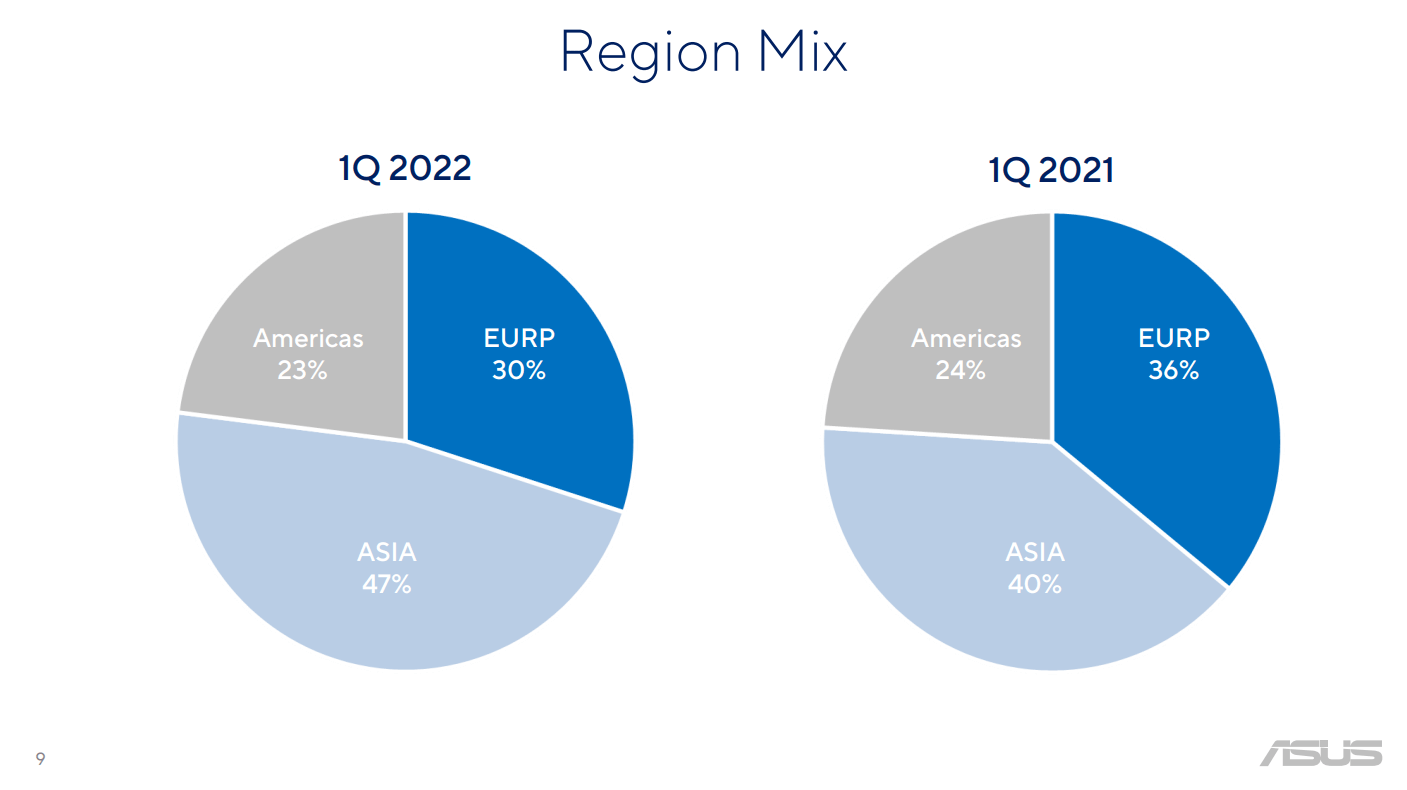 Region Mix

1Q 2022

Americas
23%

EURP
30%

ASIA
47%

1Q 2021

Americas
24%

EURP
36%

ASIA
40%

9

ASUS